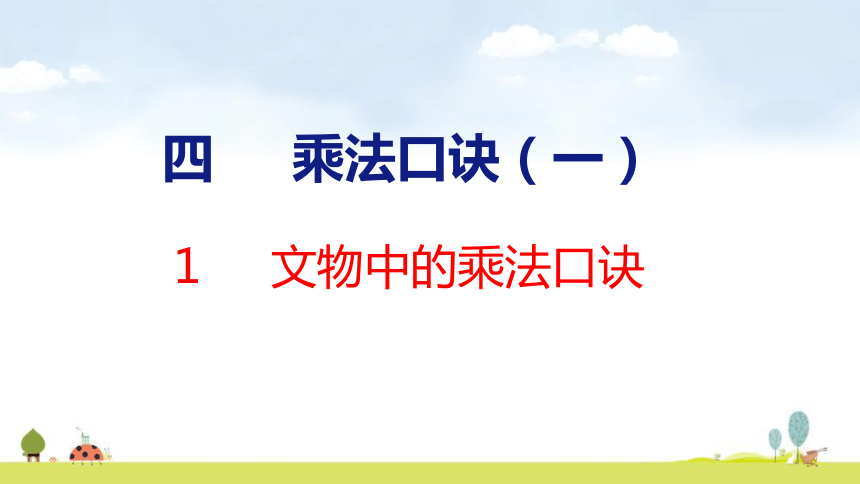 四　乘法口诀（一）

1　文物中的乘法口诀